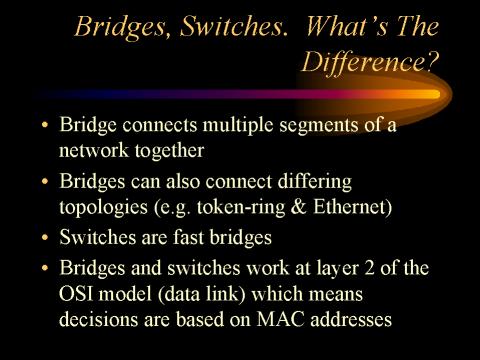 Bridges, Switches. What's The Difference?

• Bridge connects multiple segments of a network together
• Bridges can also connect differing topologies (e.g. token-ring & Ethernet)
• Switches are fast bridges
• Bridges and switches work at layer 2 of the OSI model (data link) which means decisions are based on MAC addresses